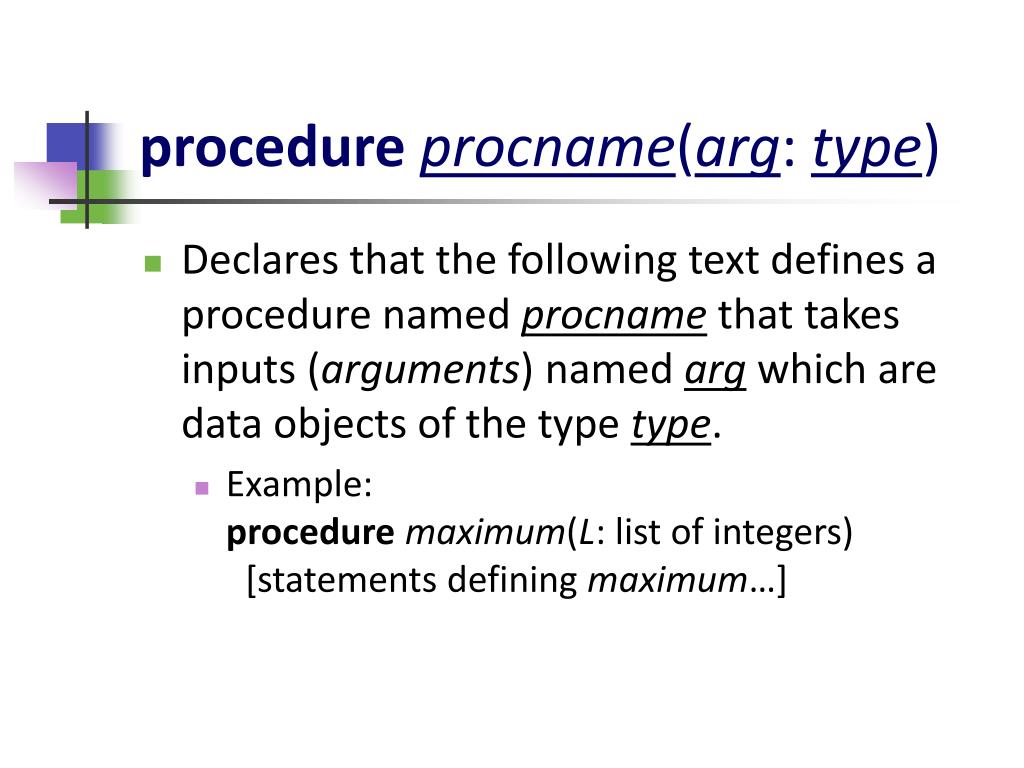 procedure procname(arg: type)

Declares that the following text defines a procedure named procname that takes inputs (arguments) named arg which are data objects of the type type.

Example:
procedure maximum(L: list of integers)
[statements defining maximum…]